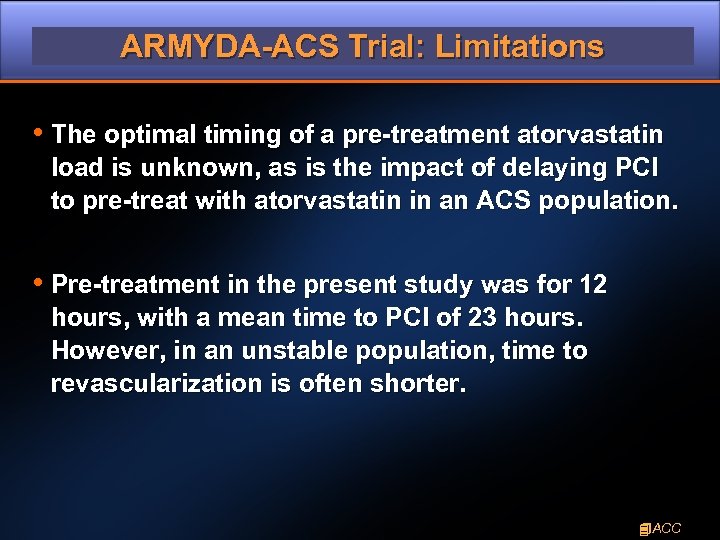 ARMYDA-ACS Trial: Limitations

• The optimal timing of a pre-treatment atorvastatin load is unknown, as is the impact of delaying PCI to pre-treat with atorvastatin in an ACS population.

• Pre-treatment in the present study was for 12 hours, with a mean time to PCI of 23 hours. However, in an unstable population, time to revascularization is often shorter.

ACC